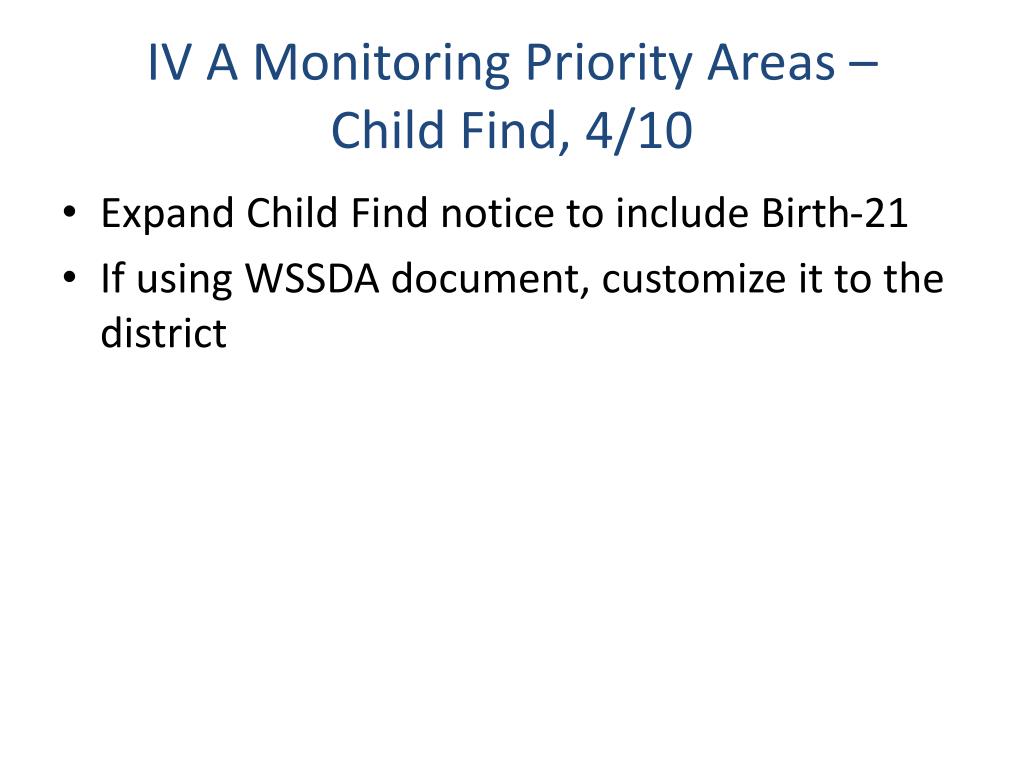 IV A Monitoring Priority Areas – Child Find, 4/10

• Expand Child Find notice to include Birth-21
• If using WSSDA document, customize it to the district